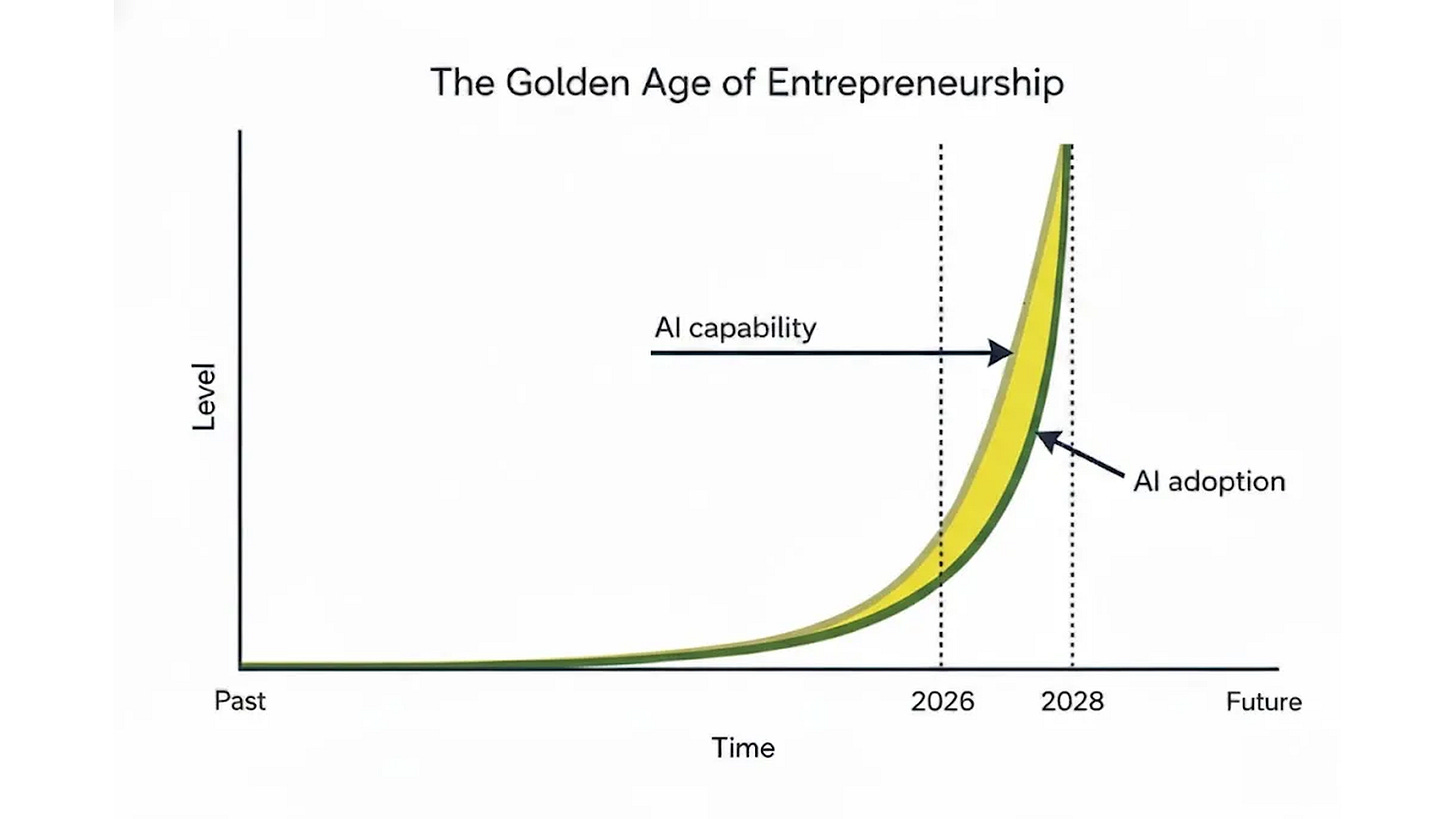 The Golden Age of Entrepreneurship

Level

AI capability

AI adoption

Past

2026

2028

Future

Time